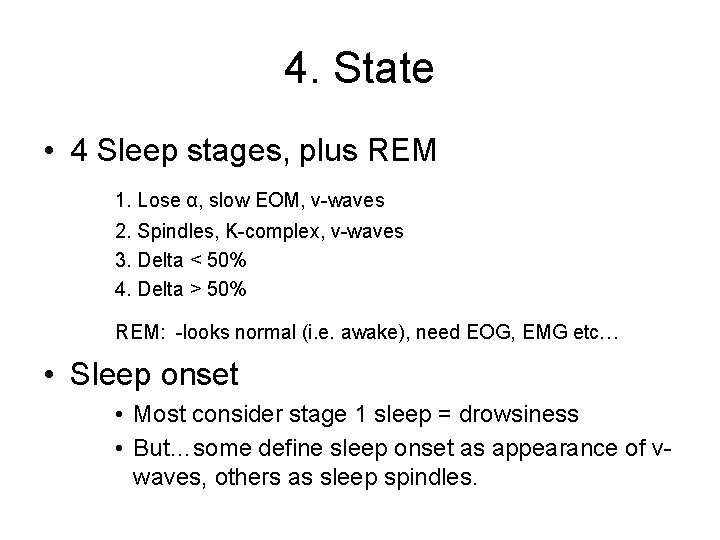 4. State

• 4 Sleep stages, plus REM

1. Lose α, slow EOM, v-waves
2. Spindles, K-complex, v-waves
3. Delta < 50%
4. Delta > 50%

REM: -looks normal (i.e. awake), need EOG, EMG etc…

• Sleep onset
  • Most consider stage 1 sleep = drowsiness
  • But…some define sleep onset as appearance of v-waves, others as sleep spindles.